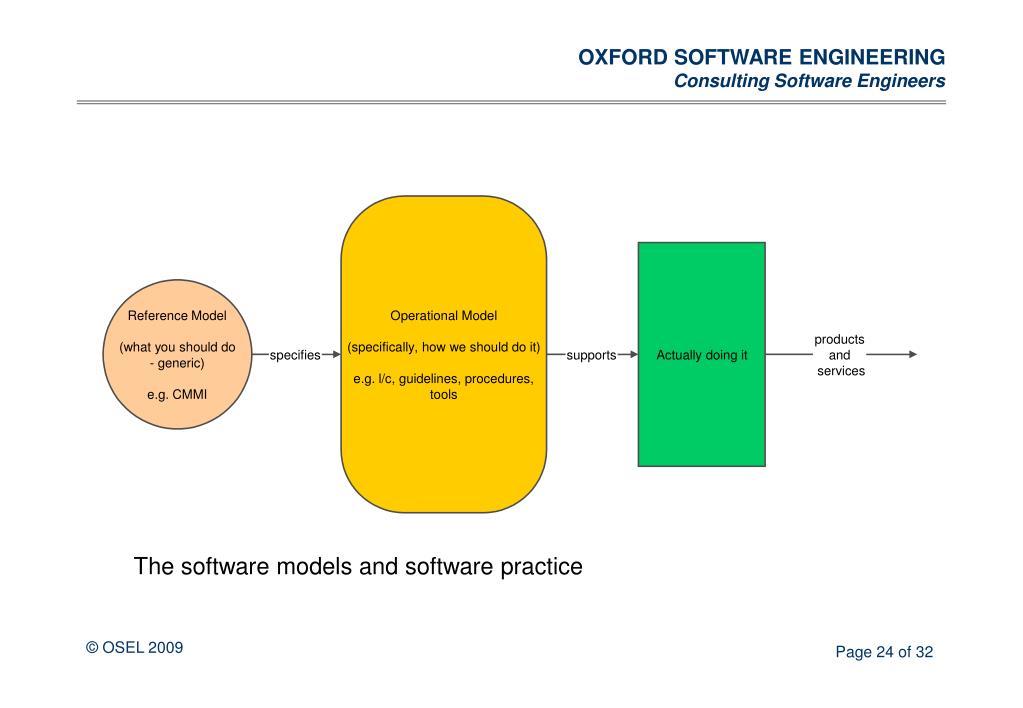 OXFORD SOFTWARE ENGINEERING
Consulting Software Engineers

Reference Model

(what you should do - generic)

e.g. CMMI

specifies

Operational Model

(specifically, how we should do it)

e.g. l/c, guidelines, procedures, tools

supports

Actually doing it

products and services

The software models and software practice

© OSEL 2009

Page 24 of 32